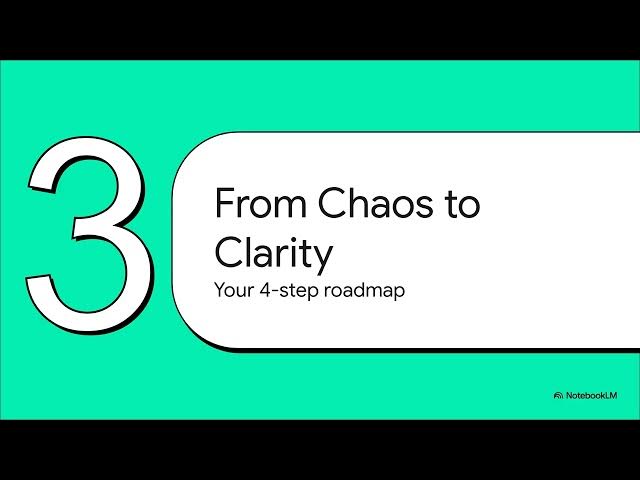 3

From Chaos to Clarity

Your 4-step roadmap

NotebookLM